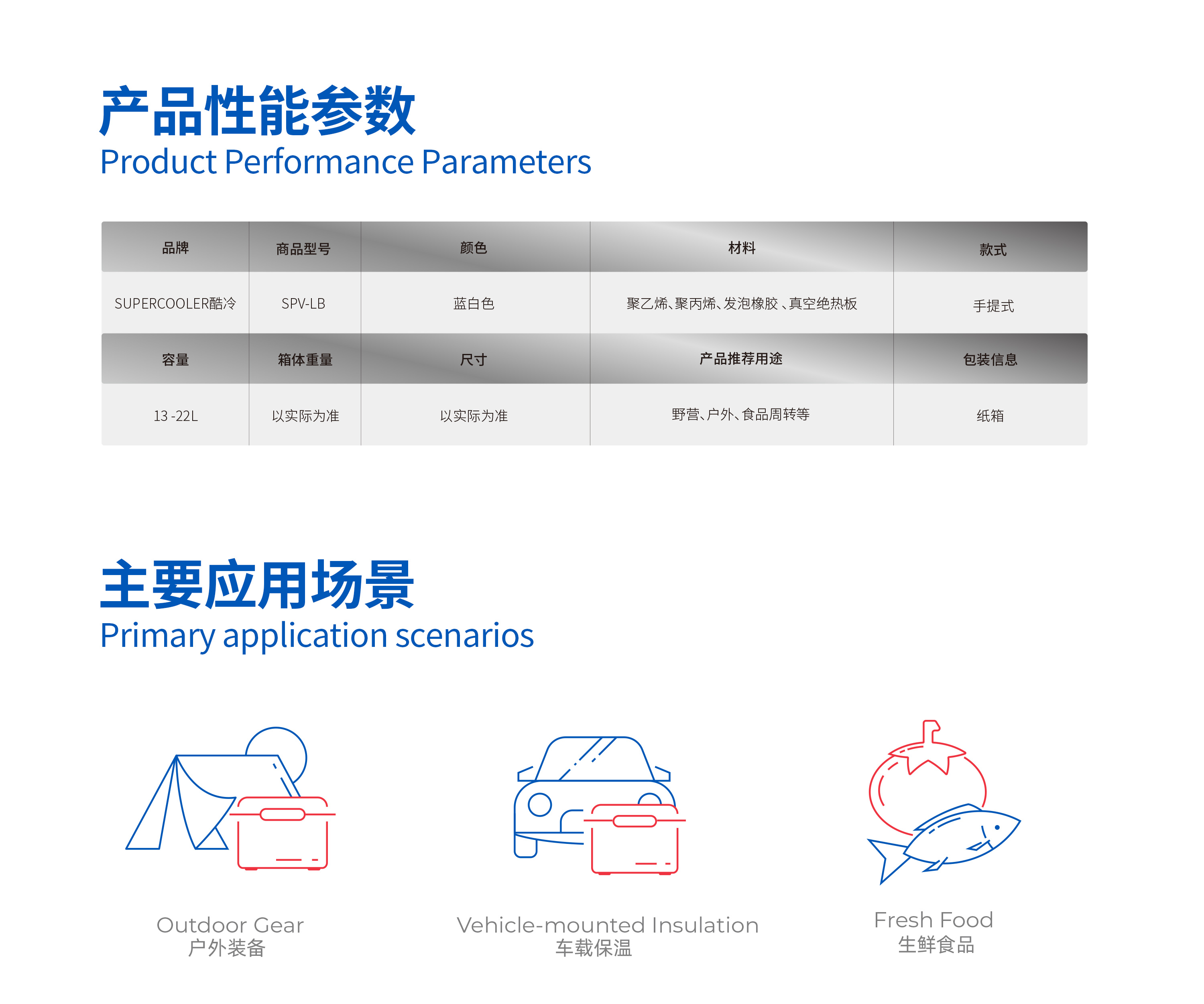 产品性能参数
Product Performance Parameters

| 品牌 | 商品型号 | 颜色 | 材料 | 款式 |
|---|---|---|---|---|
| SUPERCOOLER酷冷 | SPV-LB | 蓝白色 | 聚乙烯、聚丙烯、发泡橡胶、真空绝热板 | 手提式 |
| 容量 | 箱体重量 | 尺寸 | 产品推荐用途 | 包装信息 |
| 13-22L | 以实际为准 | 以实际为准 | 野营、户外、食品周转等 | 纸箱 |

主要应用场景
Primary application scenarios

Outdoor Gear
户外装备

Vehicle-mounted Insulation
车载保温

Fresh Food
生鲜食品